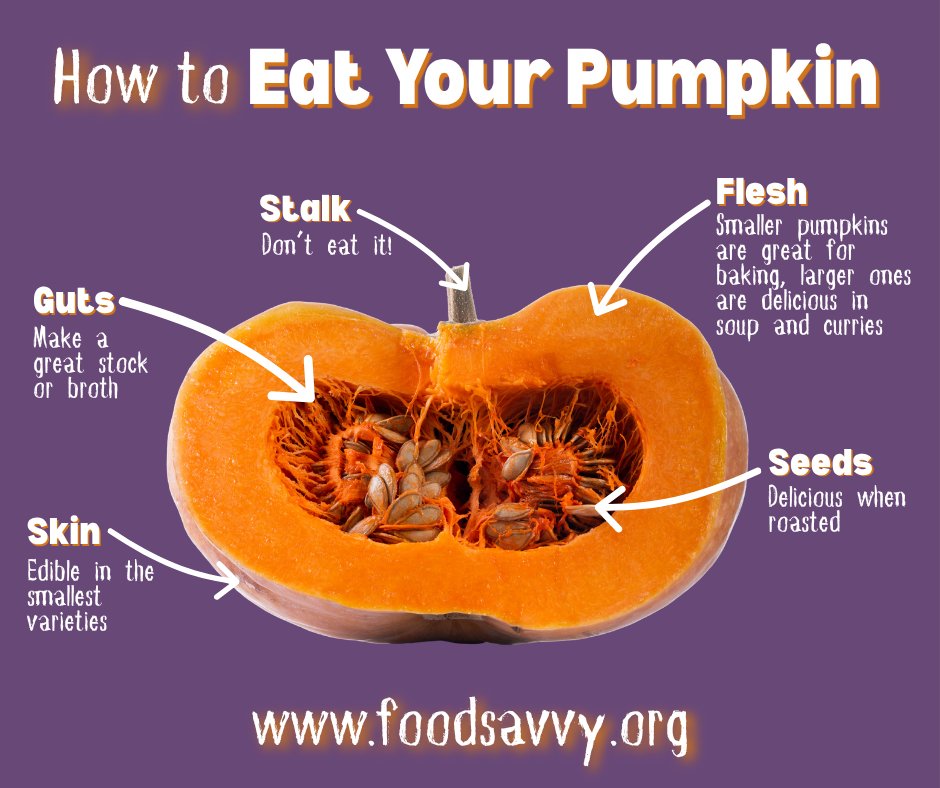 How to Eat Your Pumpkin

Stalk
Don't eat it!

Flesh
Smaller pumpkins are great for baking, larger ones are delicious in soup and curries

Guts
Make a great stock or broth

Seeds
Delicious when roasted

Skin
Edible in the smallest varieties

www.foodsavvy.org